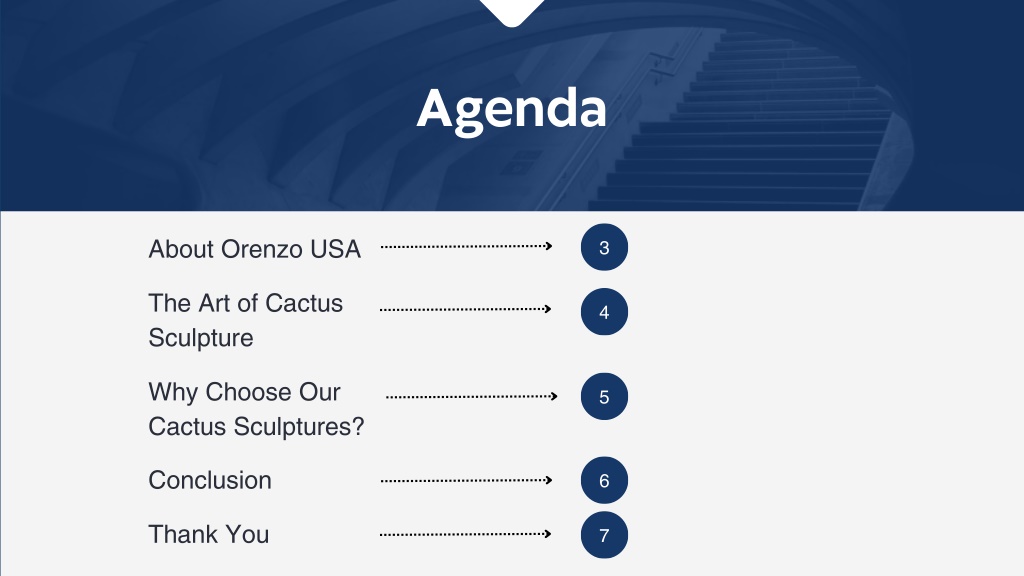 Agenda

About Orenzo USA 3

The Art of Cactus Sculpture 4

Why Choose Our Cactus Sculptures? 5

Conclusion 6

Thank You 7